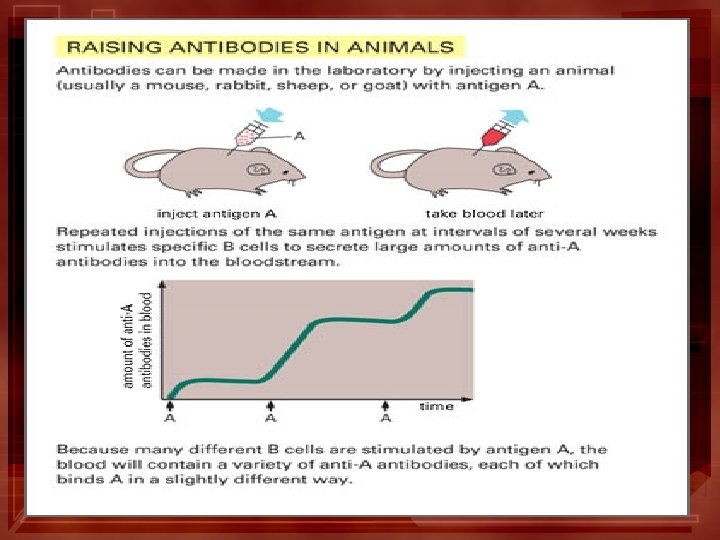 RAISING ANTIBODIES IN ANIMALS

Antibodies can be made in the laboratory by injecting an animal (usually a mouse, rabbit, sheep, or goat) with antigen A.

A

inject antigen A

take blood later

Repeated injections of the same antigen at intervals of several weeks stimulates specific B cells to secrete large amounts of anti-A antibodies into the bloodstream.

amount of anti-A antibodies in blood

A

A

A

time

Because many different B cells are stimulated by antigen A, the blood will contain a variety of anti-A antibodies, each of which binds A in a slightly different way.